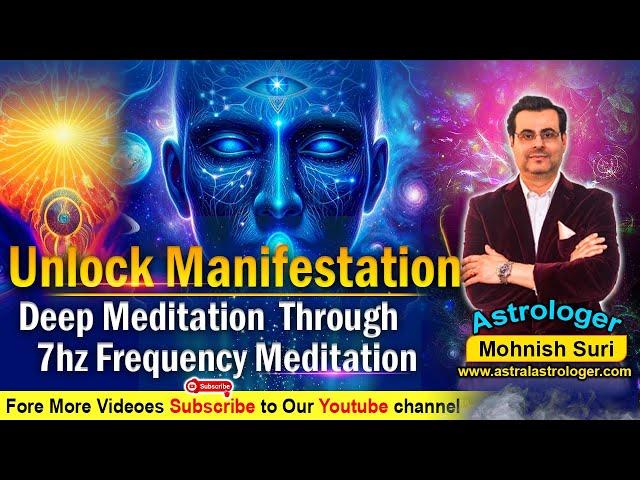 Unlock Manifestation
Deep Meditation Through
7hz Frequency Meditation

Astrologer
Mohnish Suri
www.astralastrologer.com

Subscribe

Fore More Videoes Subscribe to Our Youtube channel